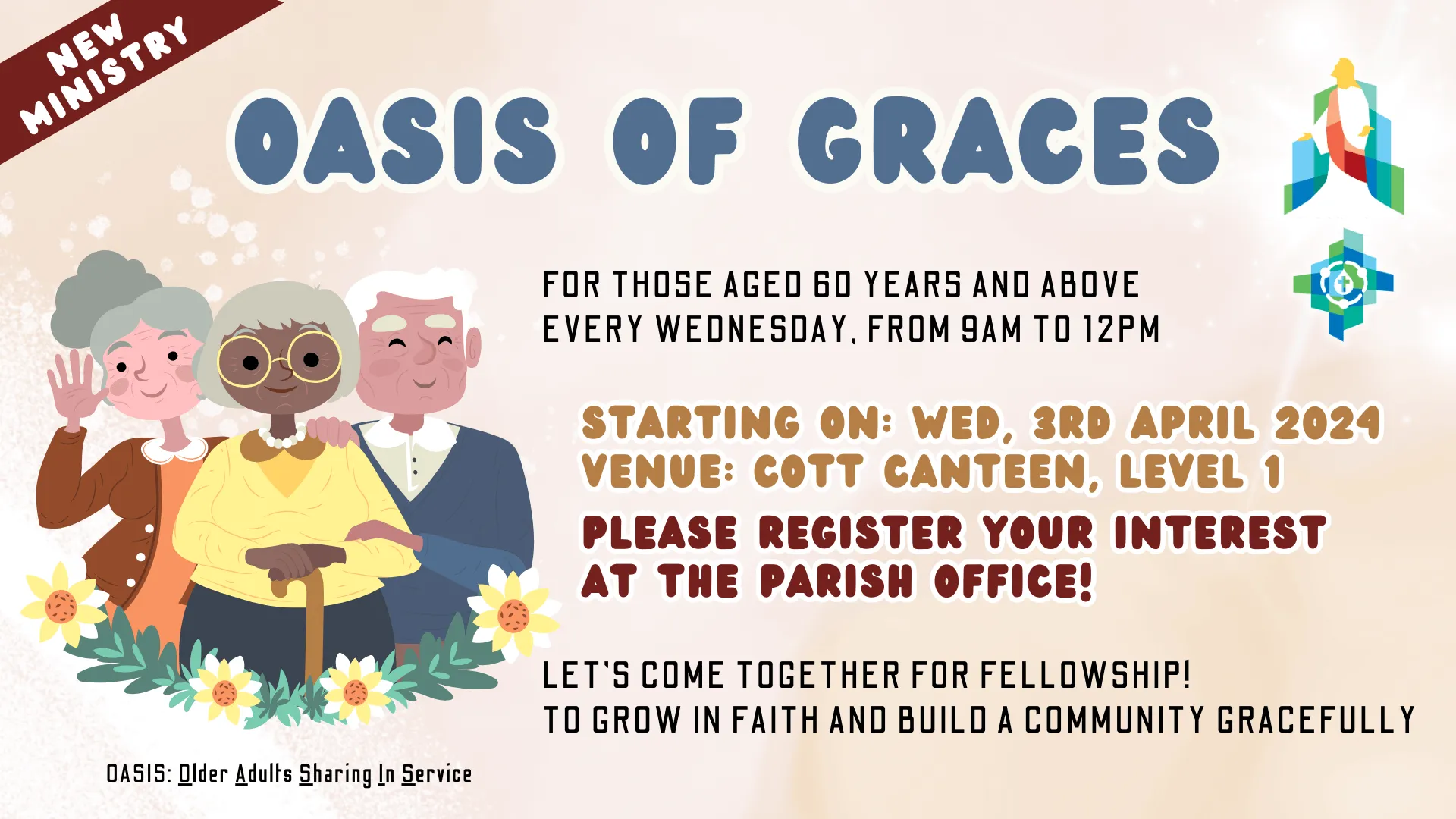 NEW MINISTRY

OASIS OF GRACES

FOR THOSE AGED 60 YEARS AND ABOVE
EVERY WEDNESDAY, FROM 9AM TO 12PM

STARTING ON: WED, 3RD APRIL 2024
VENUE: COTT CANTEEN, LEVEL 1

PLEASE REGISTER YOUR INTEREST AT THE PARISH OFFICE!

LET'S COME TOGETHER FOR FELLOWSHIP!
TO GROW IN FAITH AND BUILD A COMMUNITY GRACEFULLY

OASIS: Older Adults Sharing In Service